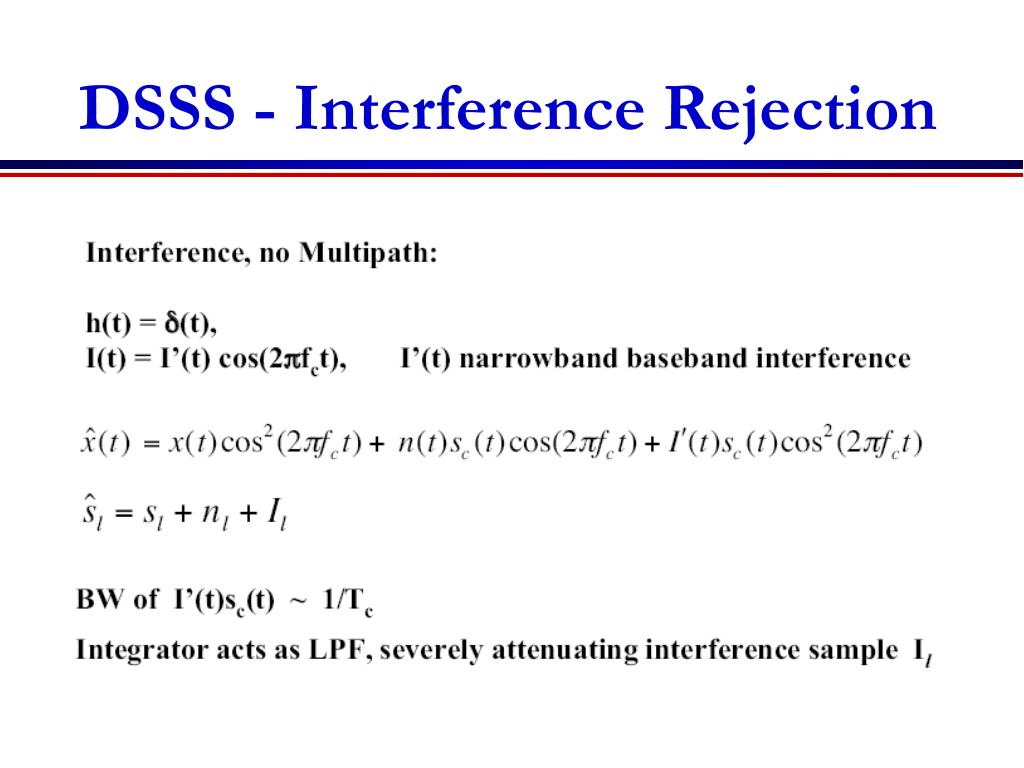 DSSS - Interference Rejection

Interference, no Multipath:

$h(t) = \delta(t)$,
$I(t) = I'(t) \cos(2\pi f_c t)$,    $I'(t)$ narrowband baseband interference

$\hat{x}(t) = x(t)\cos^2(2\pi f_c t) + n(t)s_c(t)\cos(2\pi f_c t) + I'(t)s_c(t)\cos^2(2\pi f_c t)$

$\hat{s}_l = s_l + n_l + I_l$

BW of $I'(t)s_c(t) \sim 1/T_c$
Integrator acts as LPF, severely attenuating interference sample $I_l$